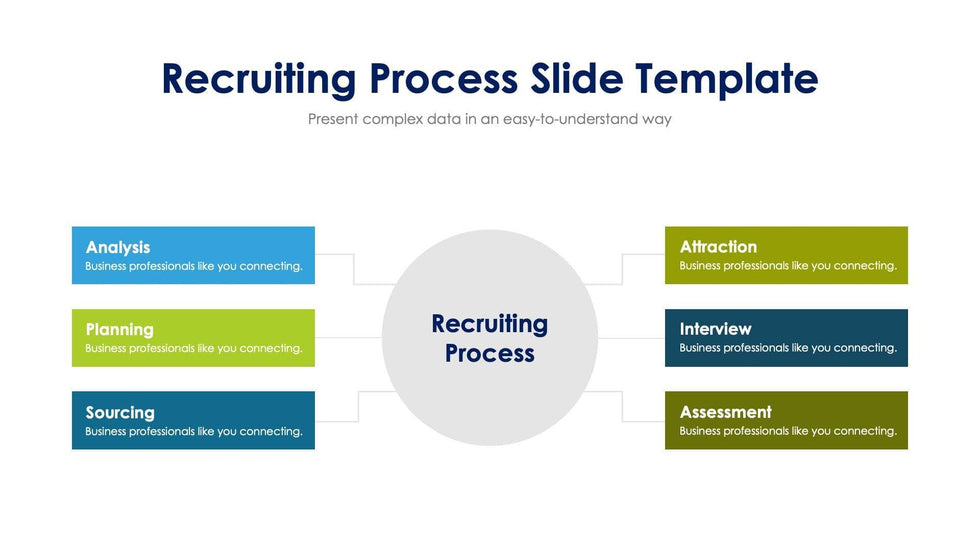 Recruiting Process Slide Template

Present complex data in an easy-to-understand way

Analysis
Business professionals like you connecting.

Planning
Business professionals like you connecting.

Sourcing
Business professionals like you connecting.

Recruiting Process

Attraction
Business professionals like you connecting.

Interview
Business professionals like you connecting.

Assessment
Business professionals like you connecting.